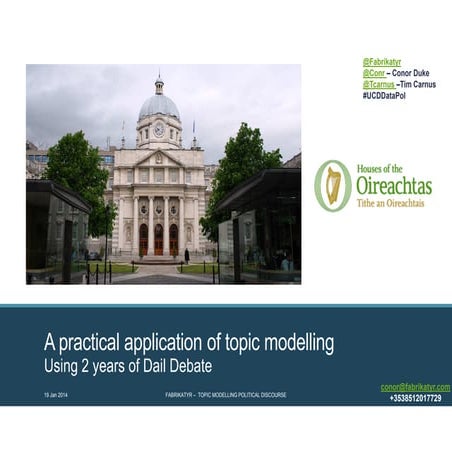 @Fabrikatyr
@Conr – Conor Duke
@Tcarnus –Tim Carnus
#UCDDataPol

Houses of the
Oireachtas
Tithe an Oireachtais

A practical application of topic modelling
Using 2 years of Dail Debate

19 Jan 2014

FABRIKATYR – TOPIC MODELLING POLITICAL DISCOURSE

conor@fabrikatyr.com
+3538512017729